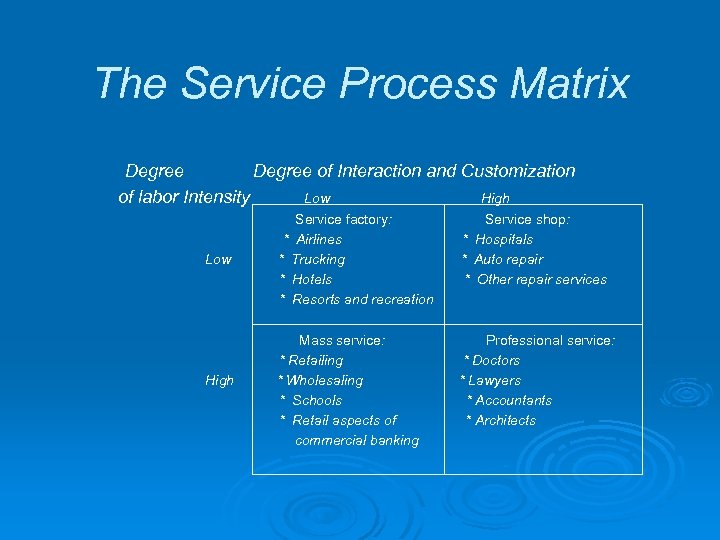 The Service Process Matrix

Degree of labor Intensity

Degree of Interaction and Customization

| | Low | High |
|---|---|---|
| Low | Service factory: * Airlines * Trucking * Hotels * Resorts and recreation | Service shop: * Hospitals * Auto repair * Other repair services |
| High | Mass service: * Retailing * Wholesaling * Schools * Retail aspects of commercial banking | Professional service: * Doctors * Lawyers * Accountants * Architects |